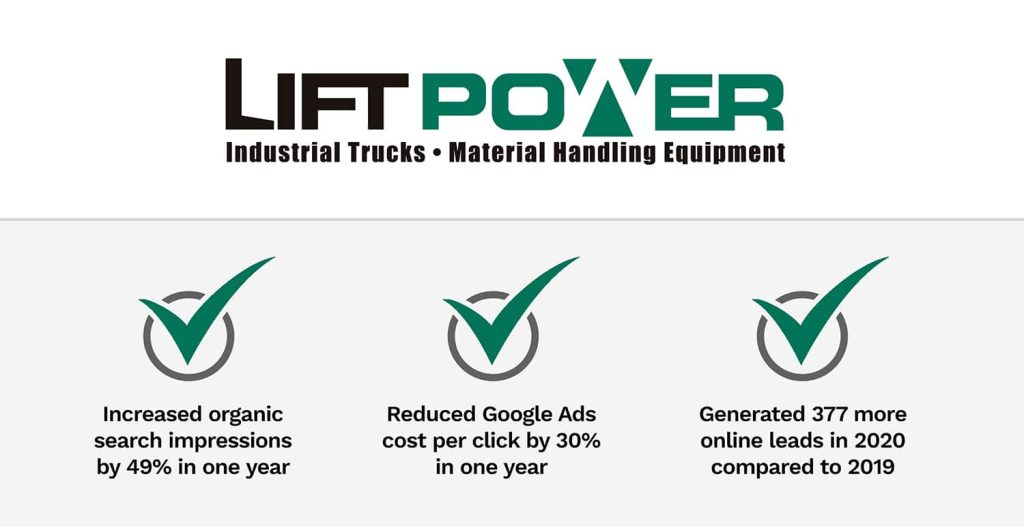 LIFT POWER
Industrial Trucks • Material Handling Equipment

Increased organic search impressions by 49% in one year

Reduced Google Ads cost per click by 30% in one year

Generated 377 more online leads in 2020 compared to 2019